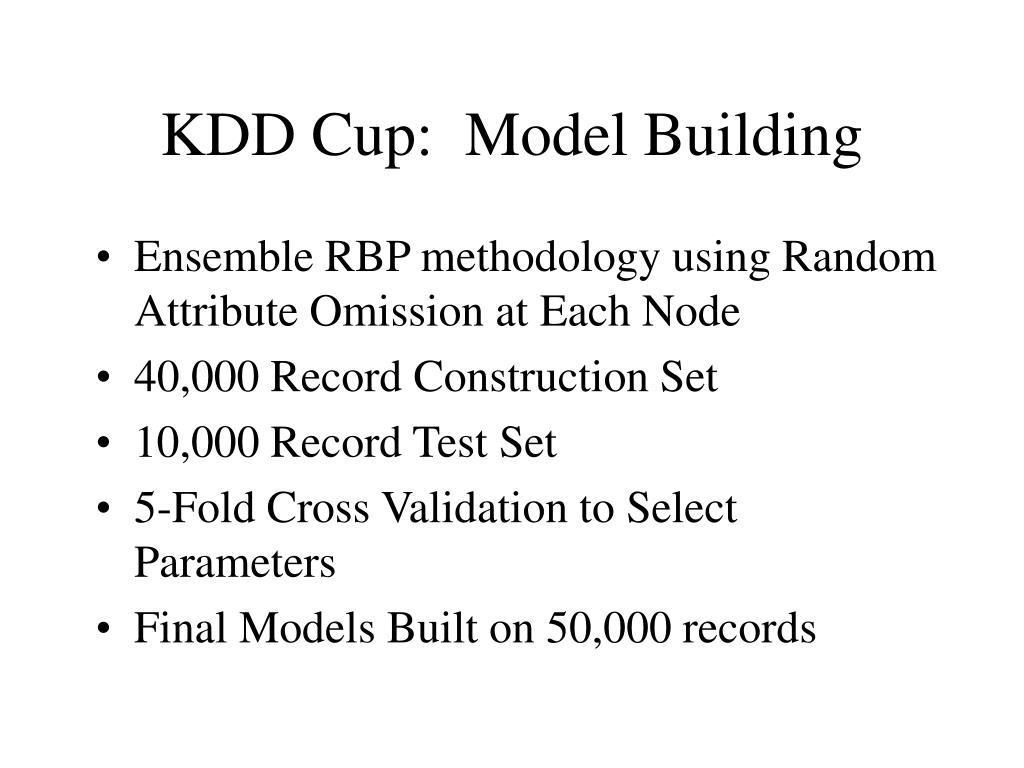 KDD Cup:  Model Building

• Ensemble RBP methodology using Random Attribute Omission at Each Node
• 40,000 Record Construction Set
• 10,000 Record Test Set
• 5-Fold Cross Validation to Select Parameters
• Final Models Built on 50,000 records